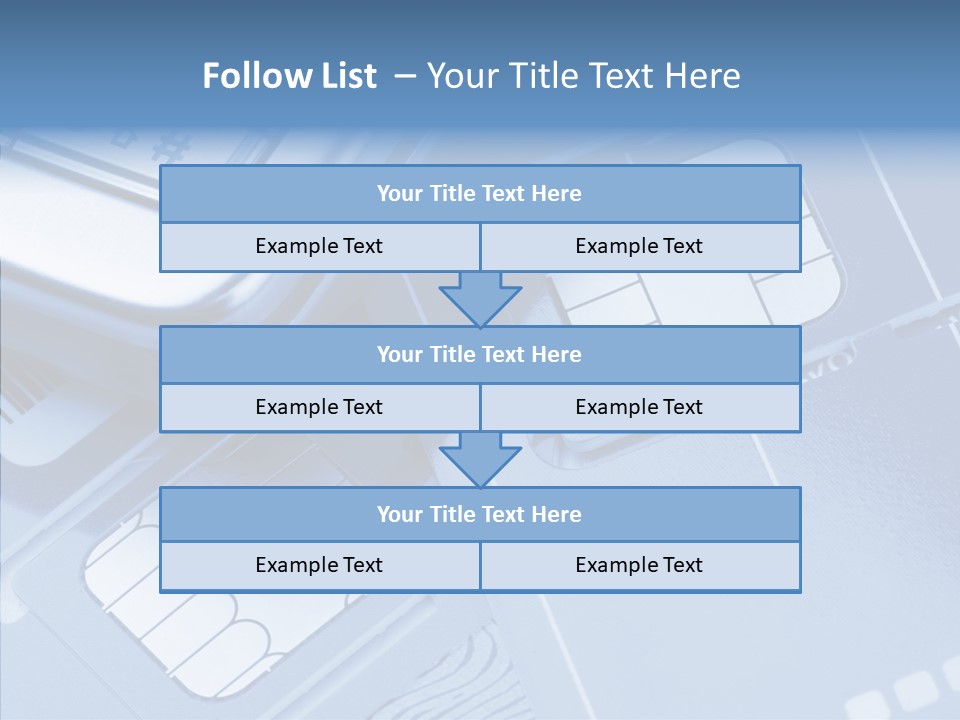 Follow List – Your Title Text Here

Your Title Text Here

Example Text

Example Text

Your Title Text Here

Example Text

Example Text

Your Title Text Here

Example Text

Example Text